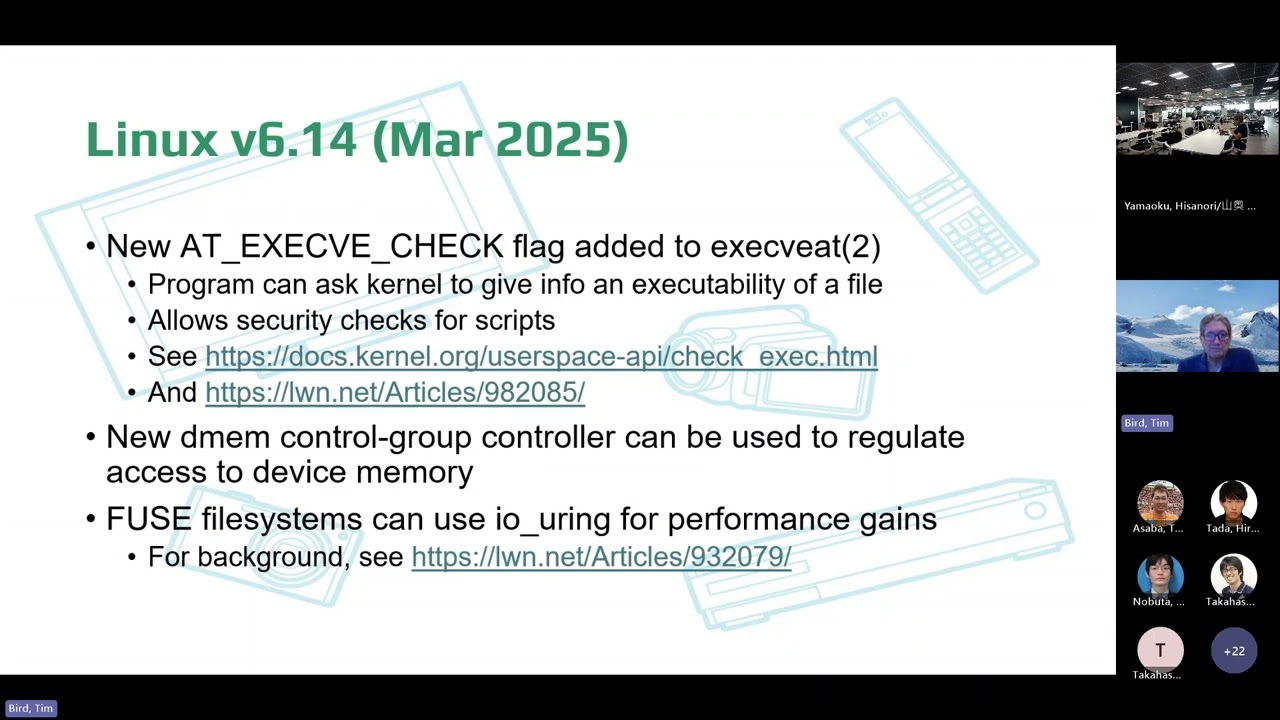 Linux v6.14 (Mar 2025)

• New AT_EXECVE_CHECK flag added to execveat(2)
  • Program can ask kernel to give info an executability of a file
  • Allows security checks for scripts
  • See https://docs.kernel.org/userspace-api/check_exec.html
  • And https://lwn.net/Articles/982085/
• New dmem control-group controller can be used to regulate access to device memory
• FUSE filesystems can use io_uring for performance gains
  • For background, see https://lwn.net/Articles/932079/

Yamaoku, Hisanori/山奥 ...

Bird, Tim

Asaba, T...

Tada, Hir...

Nobuta, ...

Takahas...

T

Takahas...

+22

Bird, Tim